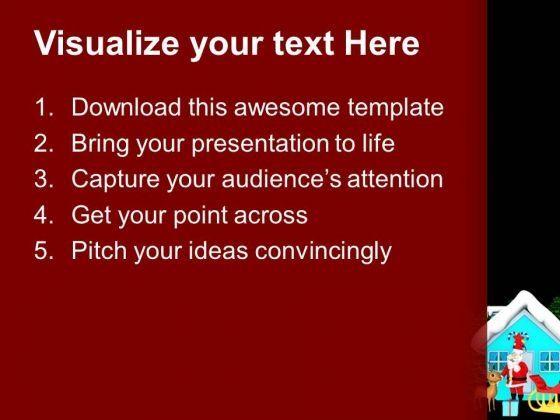 Visualize your text Here

1. Download this awesome template
2. Bring your presentation to life
3. Capture your audience's attention
4. Get your point across
5. Pitch your ideas convincingly